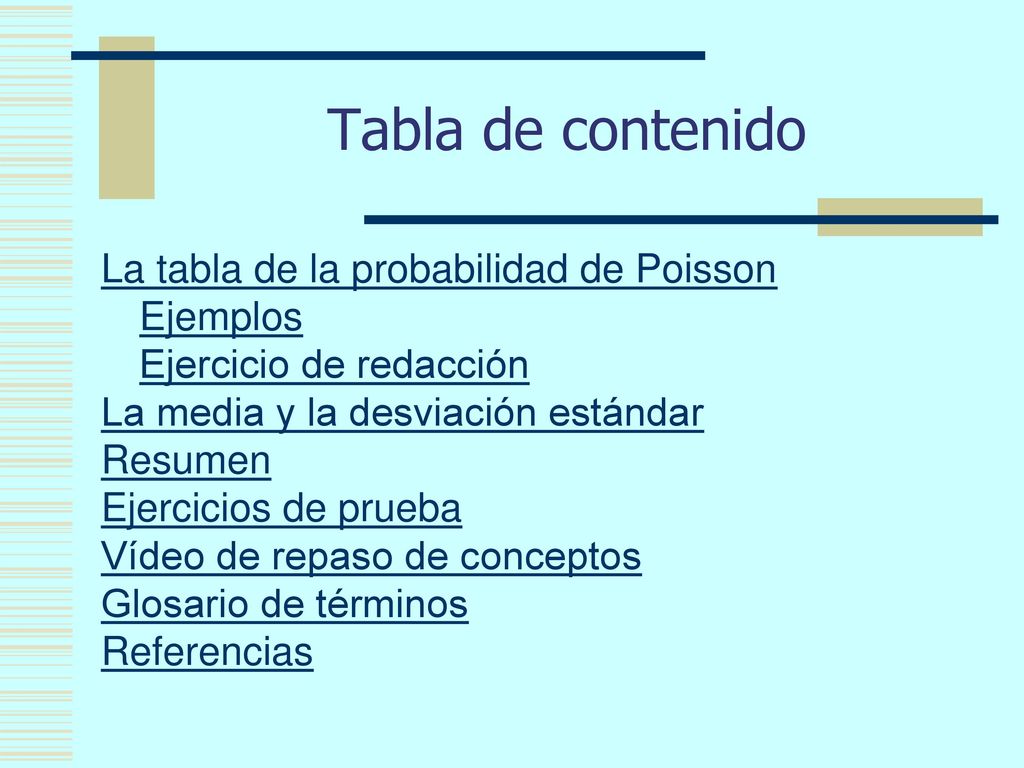 Tabla de contenido

La tabla de la probabilidad de Poisson
Ejemplos
Ejercicio de redacción
La media y la desviación estándar
Resumen
Ejercicios de prueba
Vídeo de repaso de conceptos
Glosario de términos
Referencias